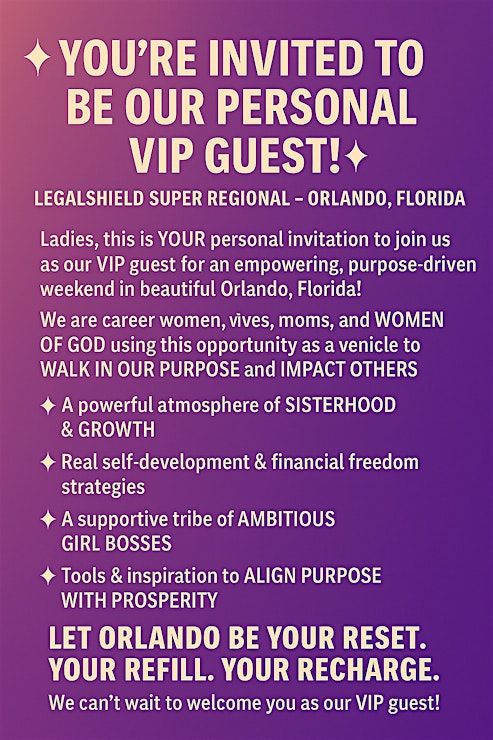 ✦ YOU'RE INVITED TO BE OUR PERSONAL VIP GUEST! ✦

LEGALSHIELD SUPER REGIONAL – ORLANDO, FLORIDA

Ladies, this is YOUR personal invitation to join us as our VIP guest for an empowering, purpose-driven weekend in beautiful Orlando, Florida!

We are career women, vives, moms, and WOMEN OF GOD using this opportunity as a venicle to WALK IN OUR PURPOSE and IMPACT OTHERS

✦ A powerful atmosphere of SISTERHOOD & GROWTH

✦ Real self-development & financial freedom strategies

✦ A supportive tribe of AMBITIOUS GIRL BOSSES

✦ Tools & inspiration to ALIGN PURPOSE WITH PROSPERITY

LET ORLANDO BE YOUR RESET. YOUR REFILL. YOUR RECHARGE.

We can't wait to welcome you as our VIP guest!